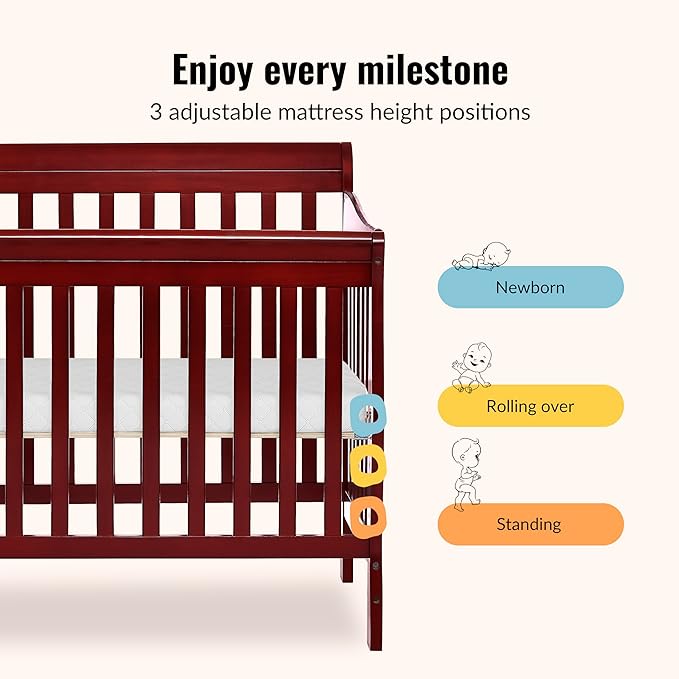 Enjoy every milestone

3 adjustable mattress height positions

Newborn

Rolling over

Standing